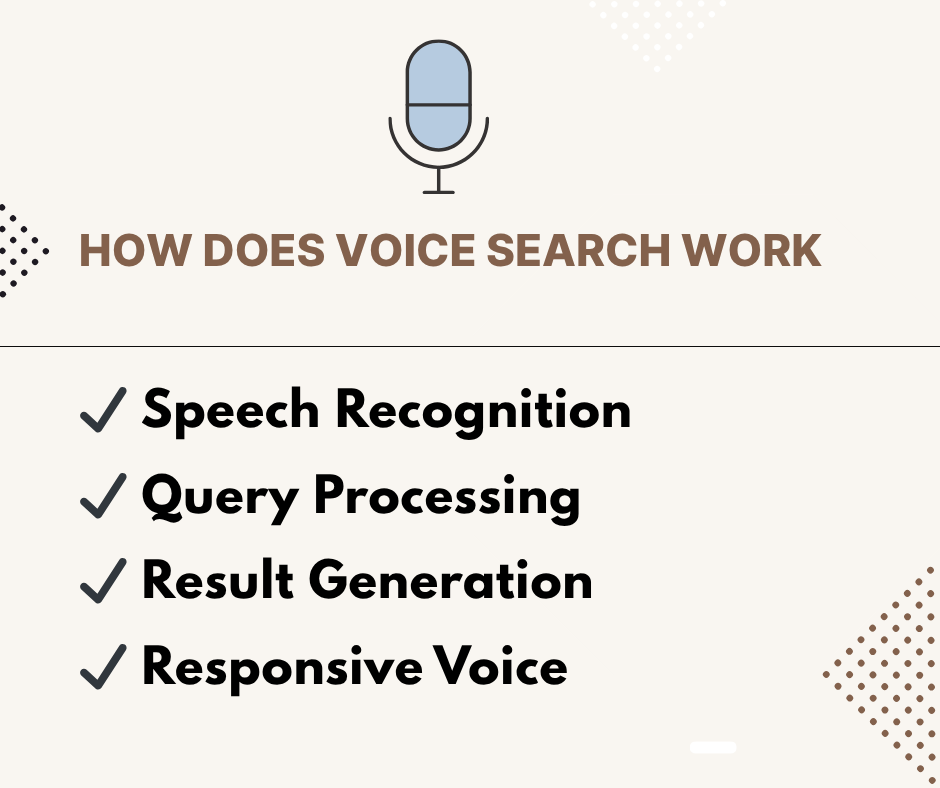 HOW DOES VOICE SEARCH WORK

✓ Speech Recognition
✓ Query Processing
✓ Result Generation
✓ Responsive Voice